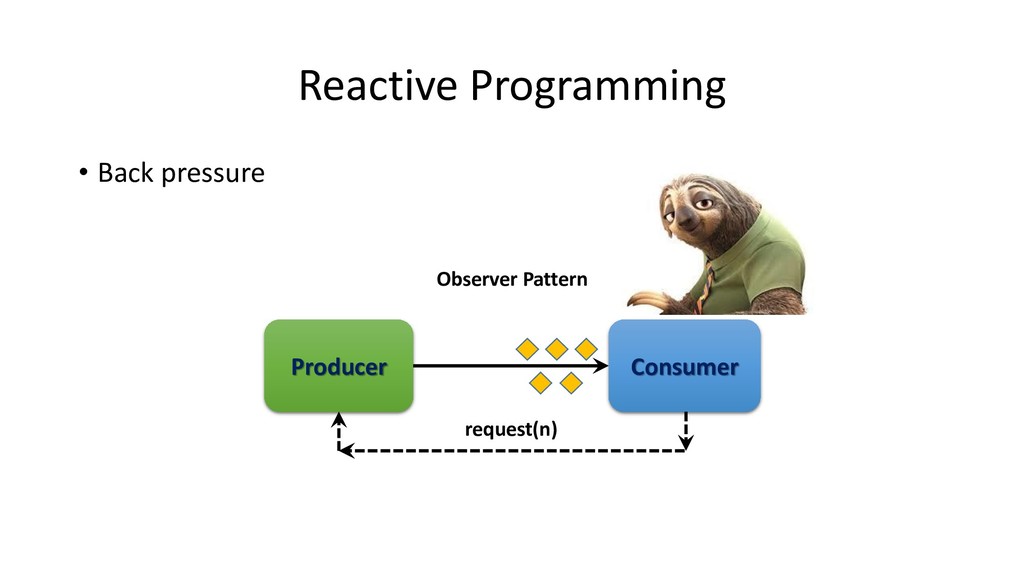 Reactive Programming

• Back pressure

Observer Pattern

Producer

Consumer

request(n)